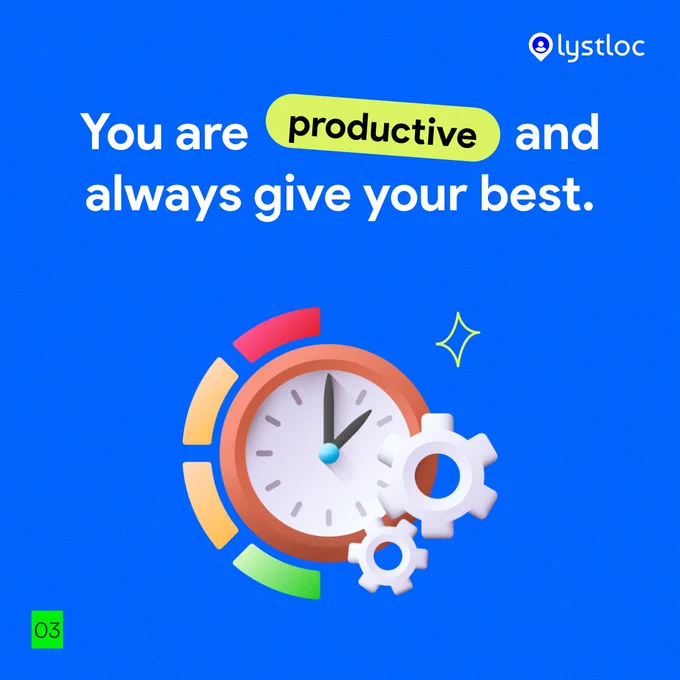 lystloc

You are productive and always give your best.

03